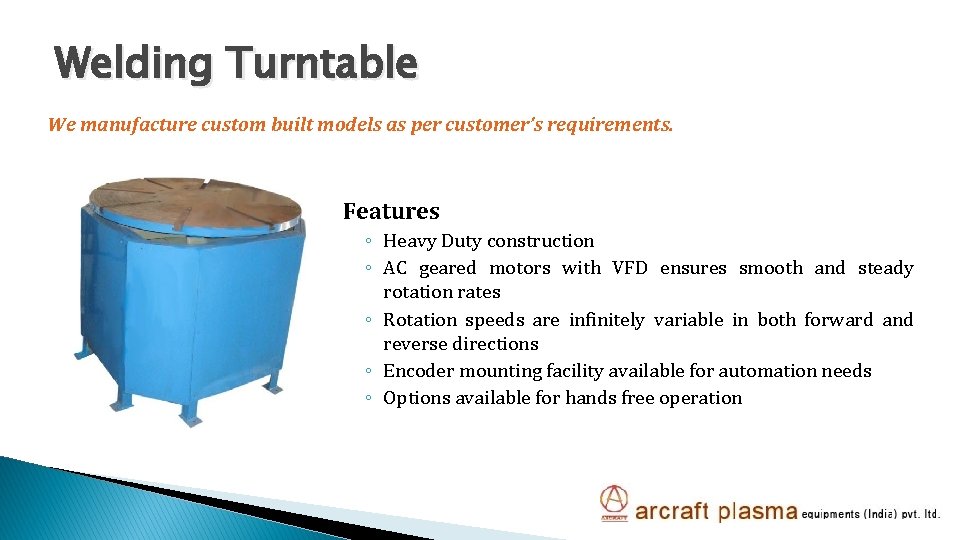 Welding Turntable

We manufacture custom built models as per customer's requirements.

Features

◦ Heavy Duty construction
◦ AC geared motors with VFD ensures smooth and steady rotation rates
◦ Rotation speeds are infinitely variable in both forward and reverse directions
◦ Encoder mounting facility available for automation needs
◦ Options available for hands free operation

arcraft plasma equipments (India) pvt. ltd.